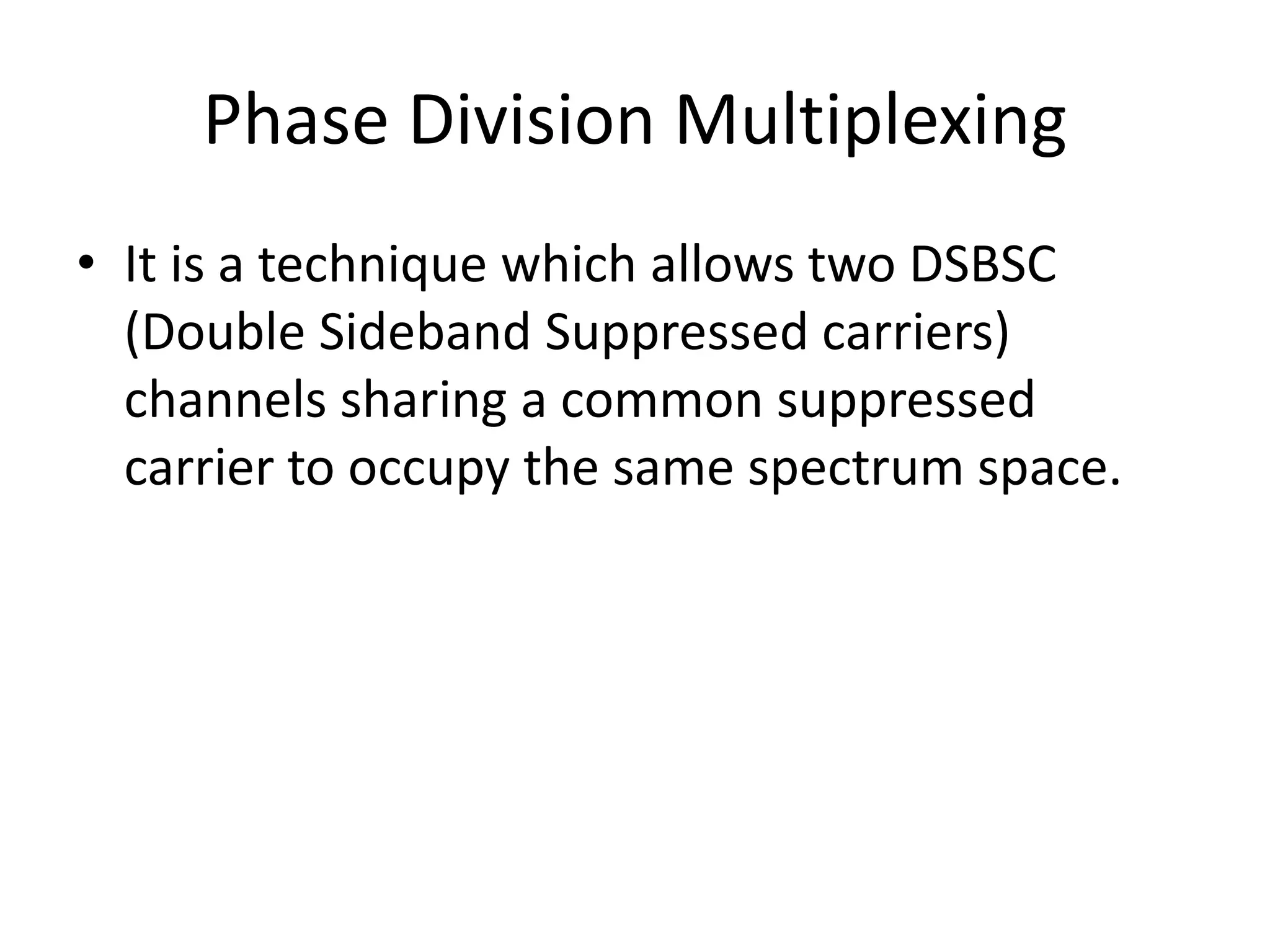 Phase Division Multiplexing

• It is a technique which allows two DSBSC (Double Sideband Suppressed carriers) channels sharing a common suppressed carrier to occupy the same spectrum space.